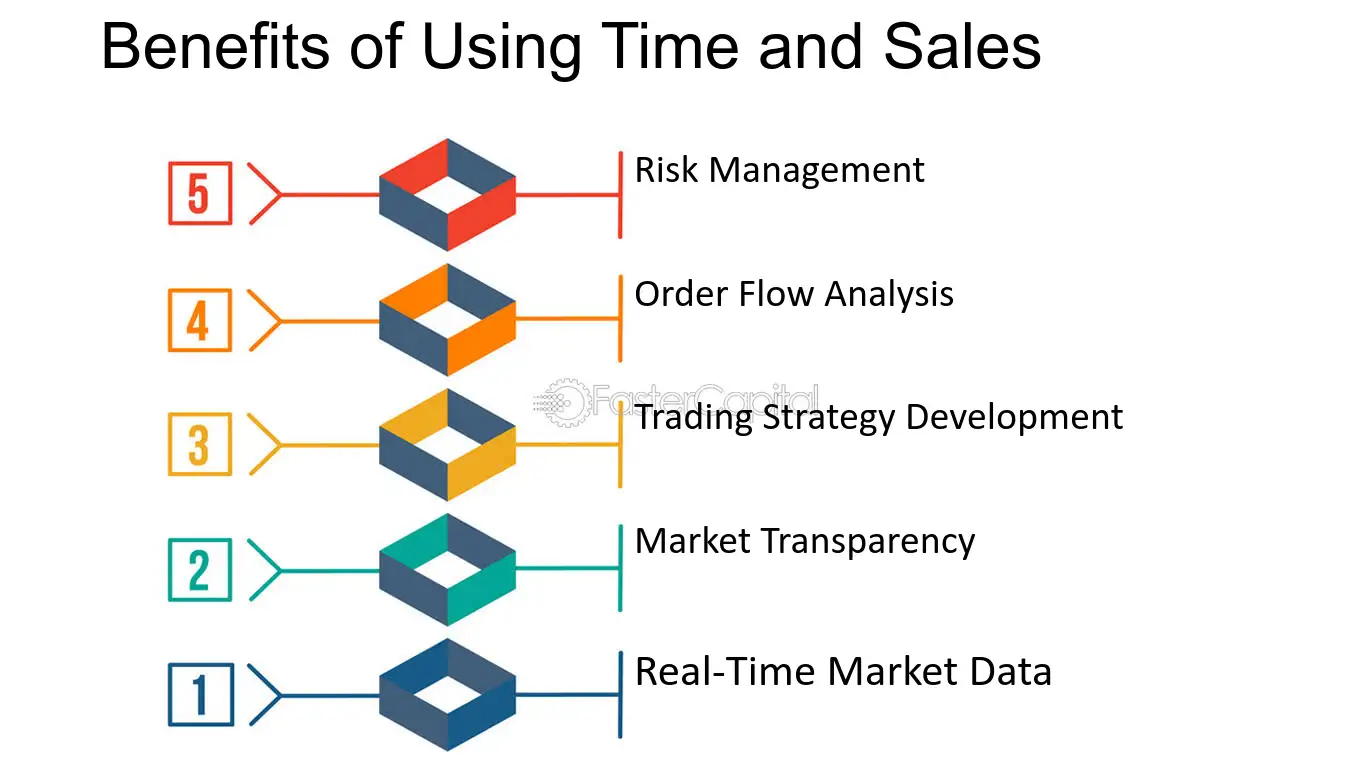 Benefits of Using Time and Sales

5 Risk Management

4 Order Flow Analysis

FasterCapital

3 Trading Strategy Development

2 Market Transparency

1 Real-Time Market Data